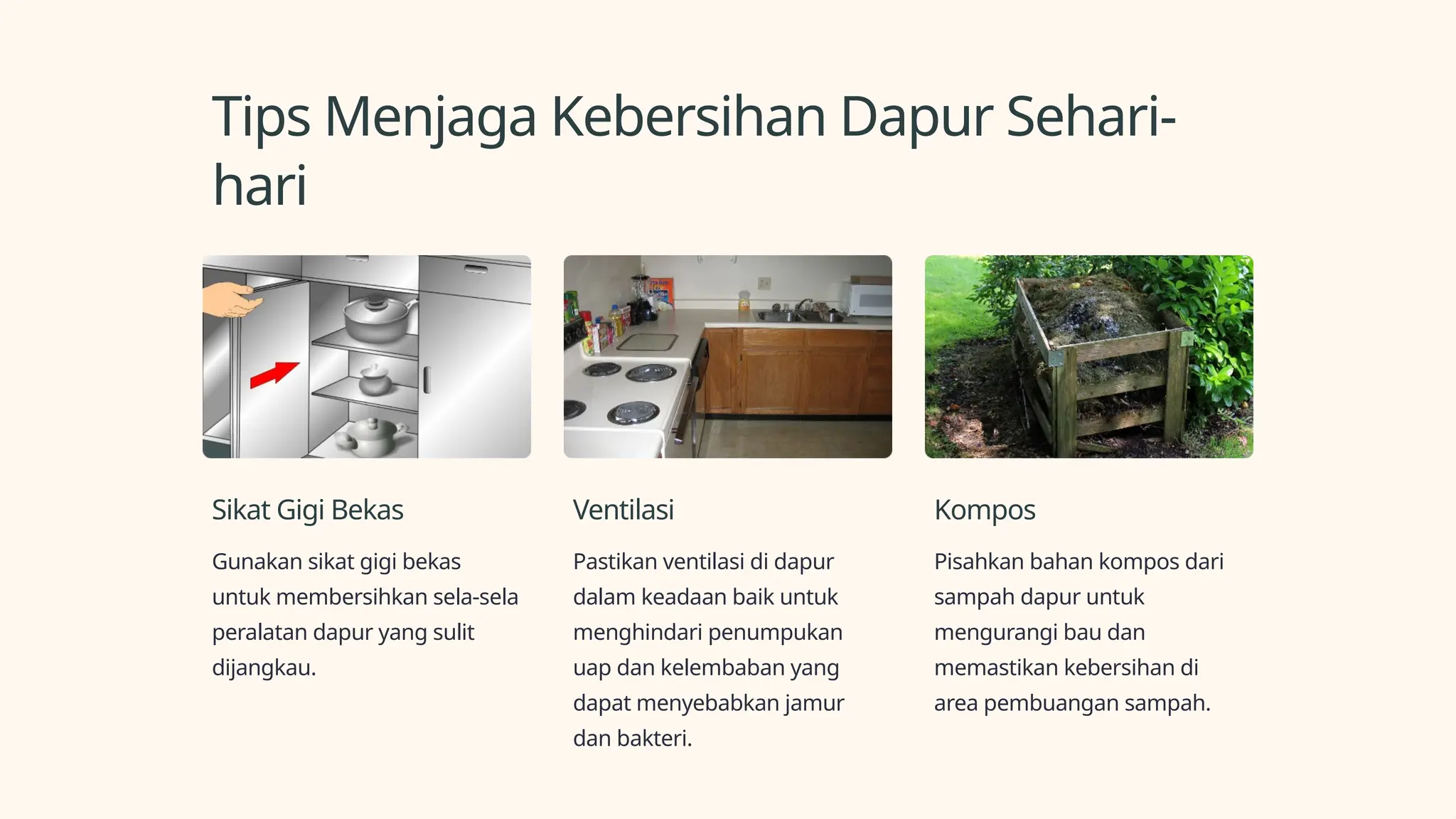 Tips Menjaga Kebersihan Dapur Sehari-hari

Sikat Gigi Bekas

Gunakan sikat gigi bekas untuk membersihkan sela-sela peralatan dapur yang sulit dijangkau.

Ventilasi

Pastikan ventilasi di dapur dalam keadaan baik untuk menghindari penumpukan uap dan kelembaban yang dapat menyebabkan jamur dan bakteri.

Kompos

Pisahkan bahan kompos dari sampah dapur untuk mengurangi bau dan memastikan kebersihan di area pembuangan sampah.